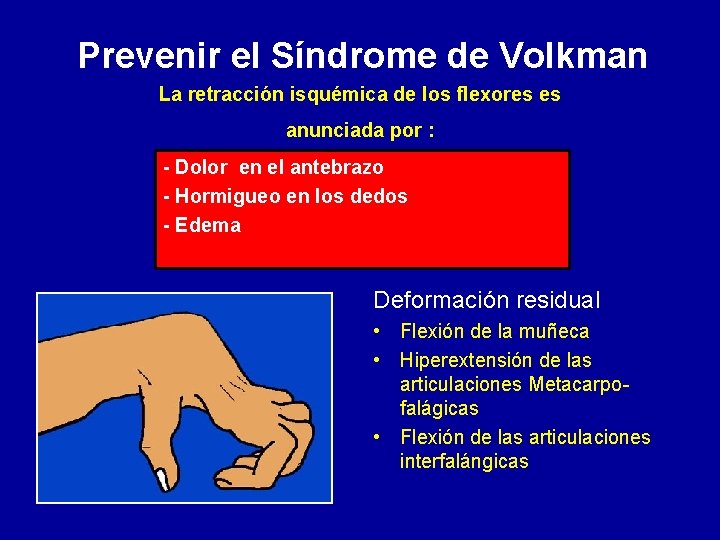 Prevenir el Síndrome de Volkman

La retracción isquémica de los flexores es anunciada por :

- Dolor en el antebrazo
- Hormigueo en los dedos
- Edema

Deformación residual

• Flexión de la muñeca
• Hiperextensión de las articulaciones Metacarpo-falágicas
• Flexión de las articulaciones interfalángicas